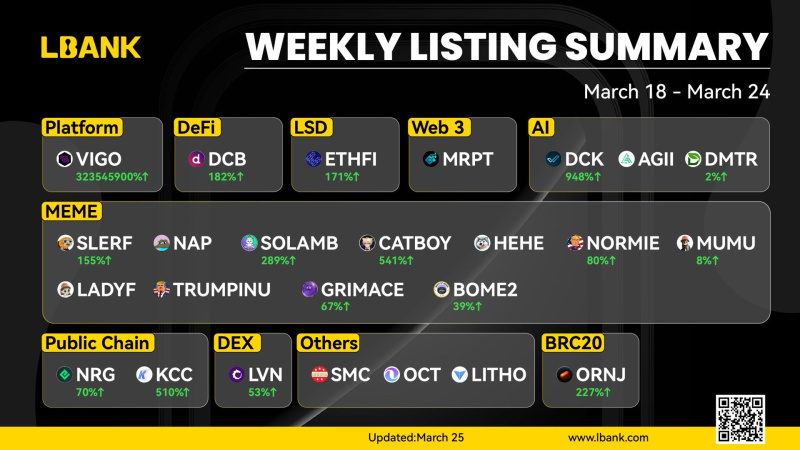 LBANK

WEEKLY LISTING SUMMARY

March 18 - March 24

Platform
VIGO
323545900%↑

DeFi
DCB
182%↑

LSD
ETHFI
171%↑

Web 3
MRPT

AI
DCK
948%↑
AGII
DMTR
2%↑

MEME
SLERF
155%↑
NAP
SOLAMB
289%↑
CATBOY
541%↑
HEHE
NORMIE
80%↑
MUMU
8%↑
LADYF
TRUMPINU
GRIMACE
67%↑
BOME2
39%↑

Public Chain
NRG
70%↑
KCC
510%↑

DEX
LVN
53%↑

Others
SMC
OCT
LITHO

BRC20
ORNJ
227%↑

Updated:March 25

www.lbank.com